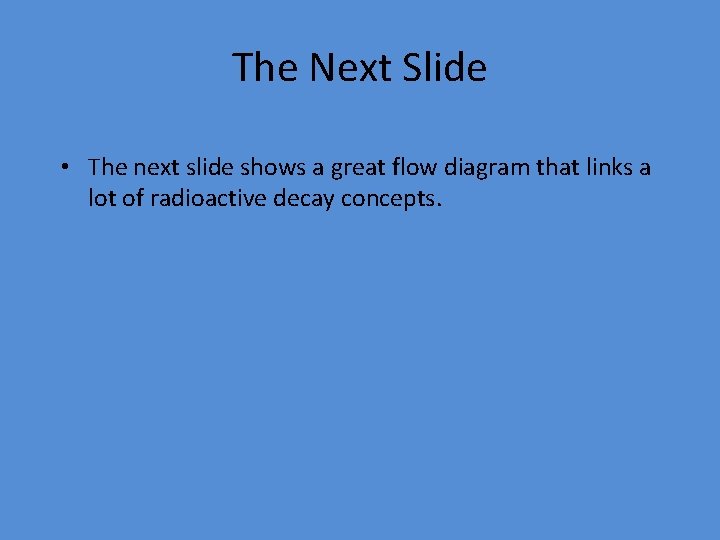 The Next Slide

• The next slide shows a great flow diagram that links a lot of radioactive decay concepts.